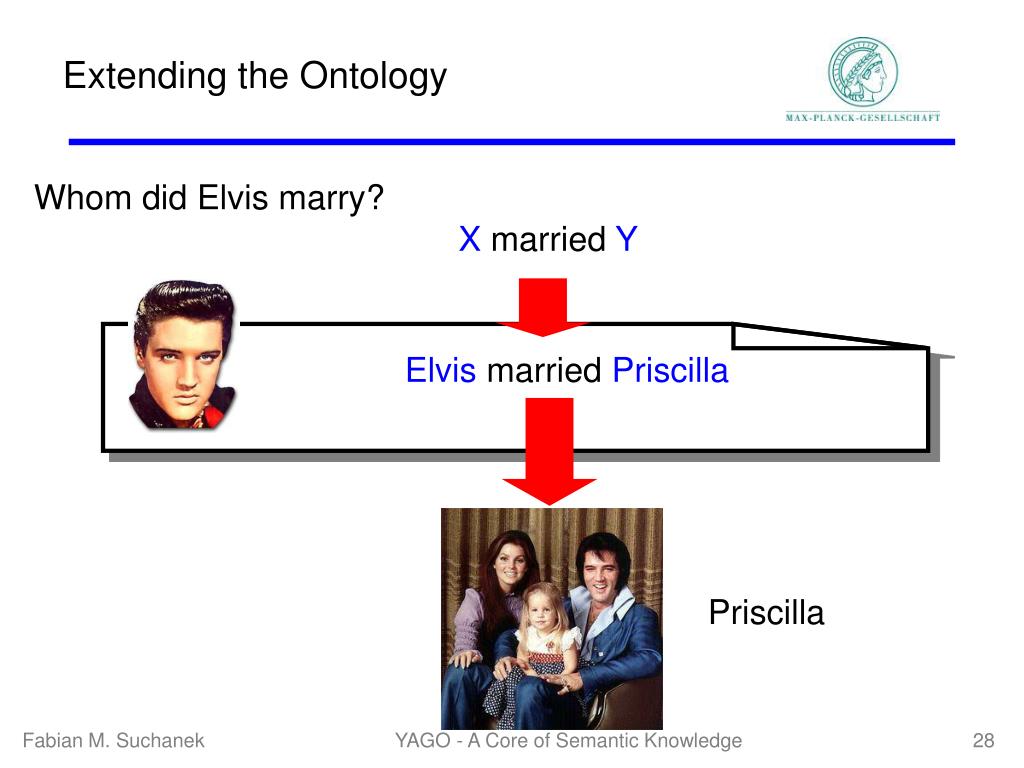 Extending the Ontology

MAX-PLANCK-GESELLSCHAFT

Whom did Elvis marry?

X married Y

Elvis married Priscilla

Priscilla

Fabian M. Suchanek

YAGO - A Core of Semantic Knowledge

28